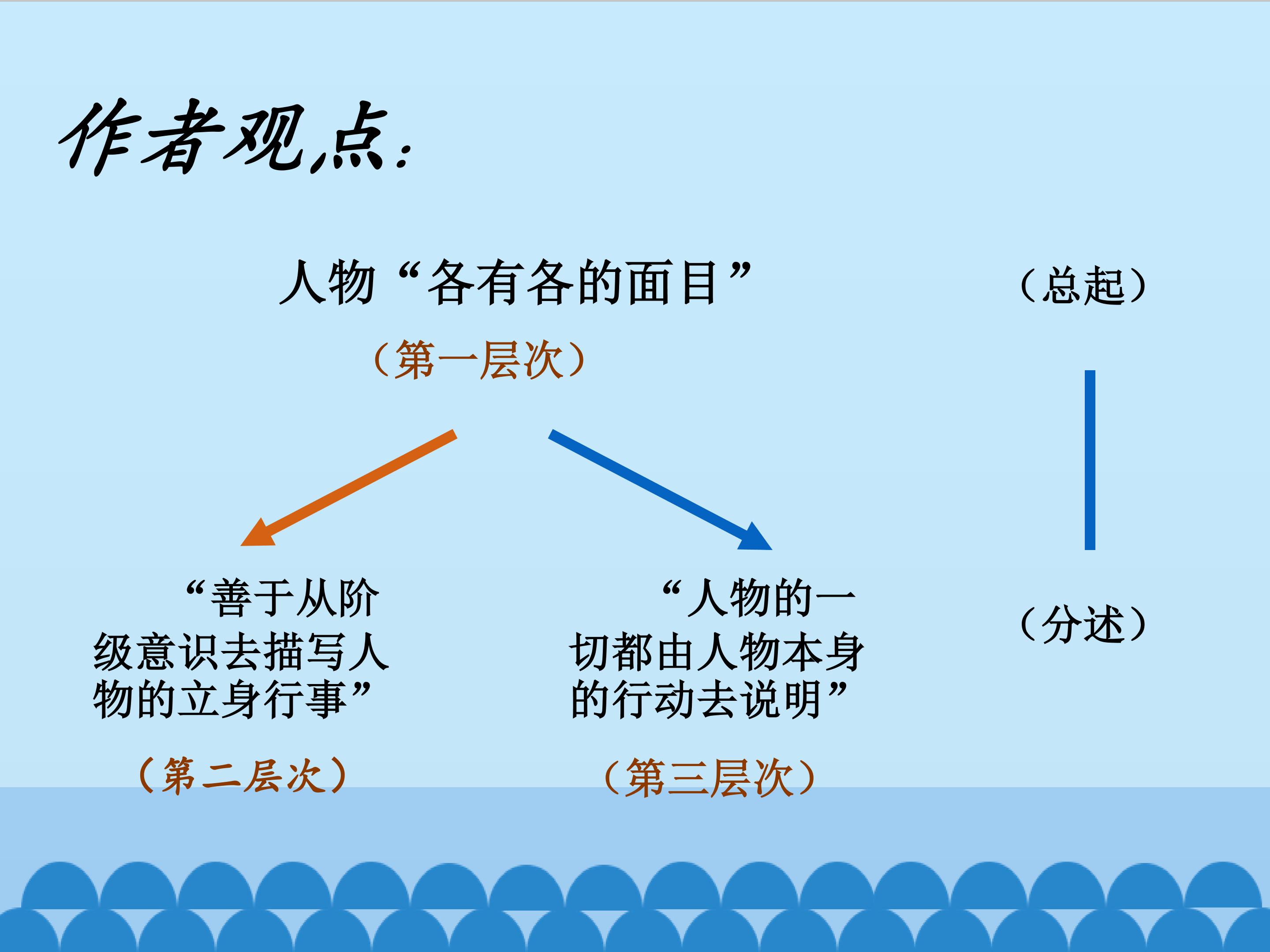 作者观点：

人物“各有各的面目”

（第一层次）

（总起）

“善于从阶级意识去描写人物的立身行事”

（第二层次）

“人物的一切都由人物本身的行动去说明”

（第三层次）

（分述）